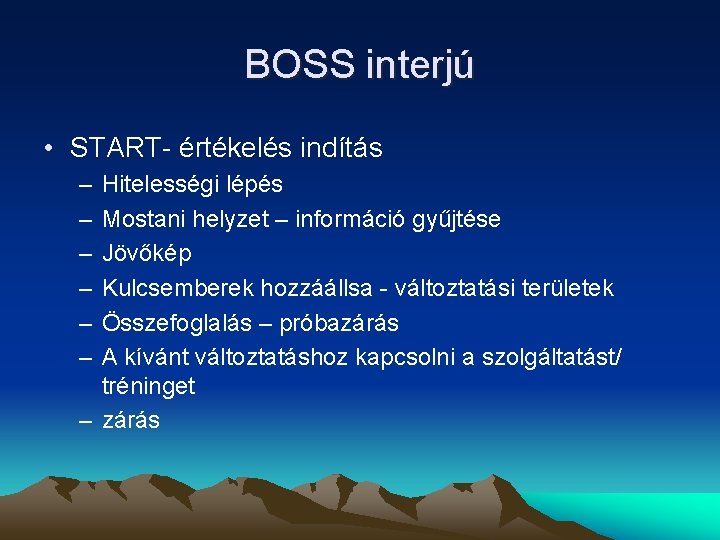 BOSS interjú

• START- értékelés indítás
– Hitelességi lépés
– Mostani helyzet – információ gyűjtése
– Jövőkép
– Kulcsemberek hozzáállsa - változtatási területek
– Összefoglalás – próbazárás
– A kívánt változtatáshoz kapcsolni a szolgáltatást/ tréninget
– zárás